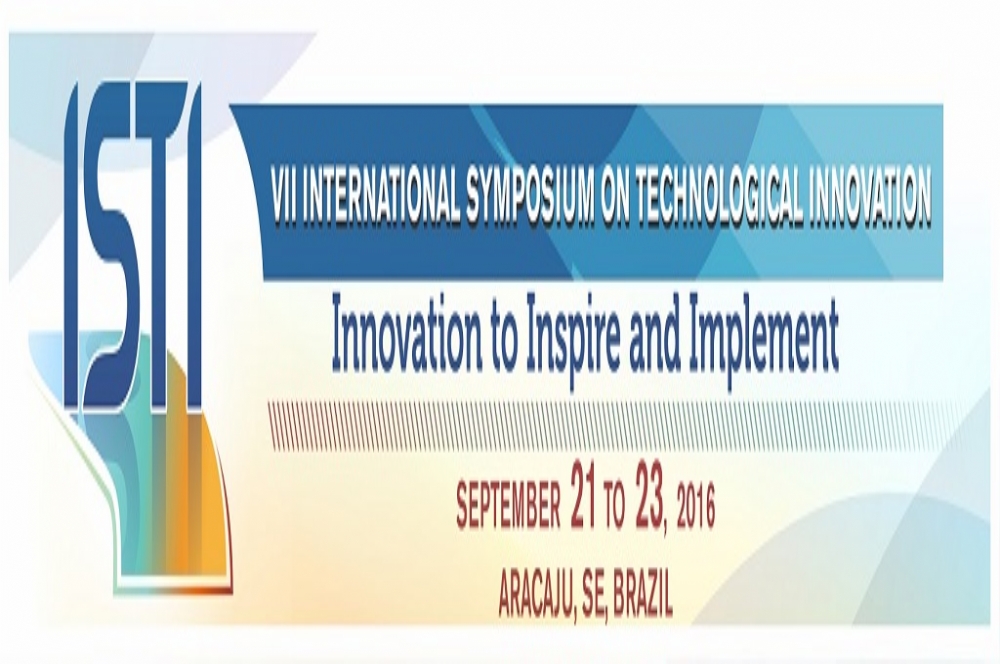 ISTI

VII INTERNATIONAL SYMPOSIUM ON TECHNOLOGICAL INNOVATION

Innovation to Inspire and Implement

SEPTEMBER 21 TO 23, 2016

ARACAJU, SE, BRAZIL